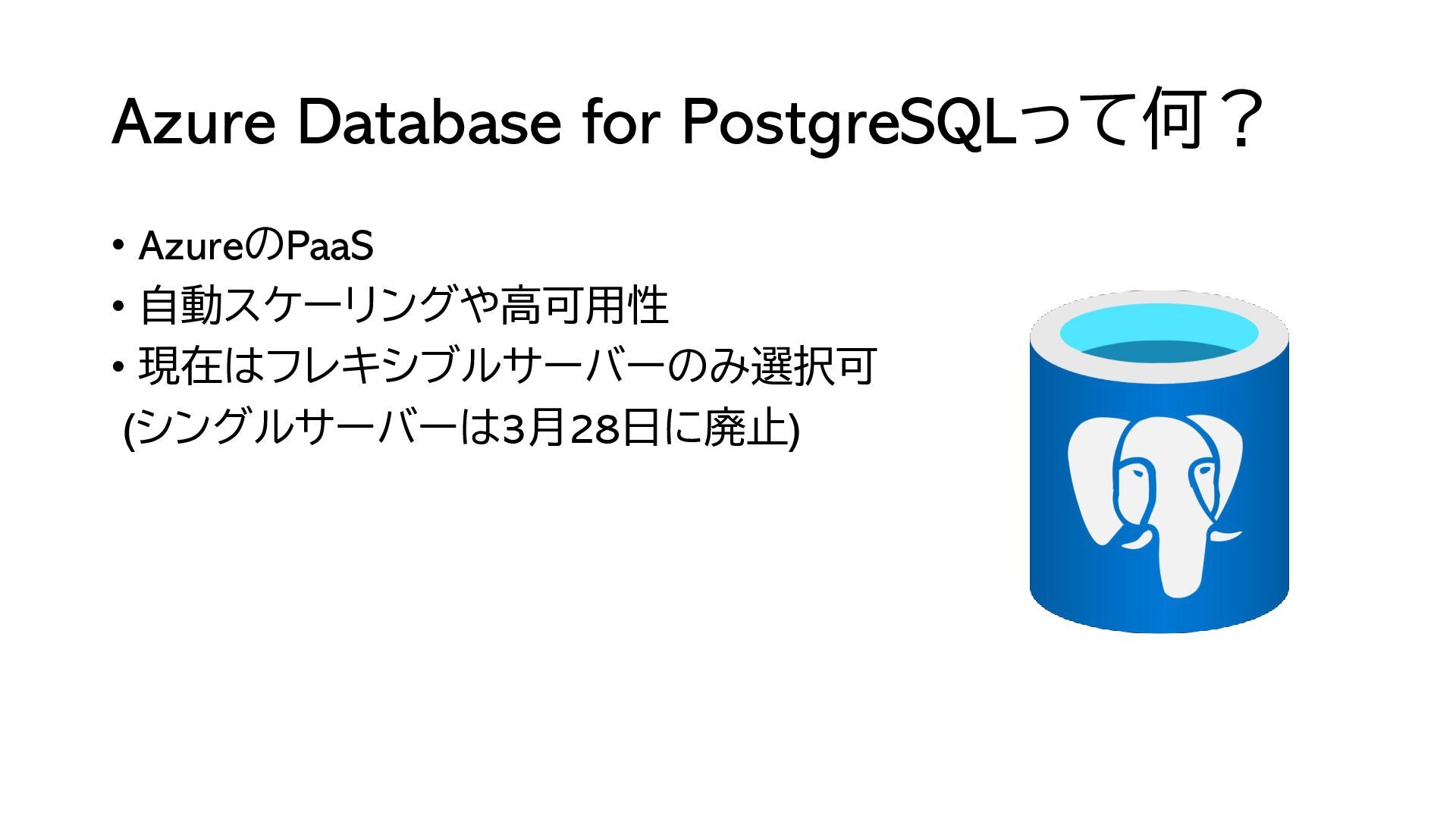 Azure Database for PostgreSQLって何？

• AzureのPaaS
• 自動スケーリングや高可用性
• 現在はフレキシブルサーバーのみ選択可
(シングルサーバーは3月28日に廃止)